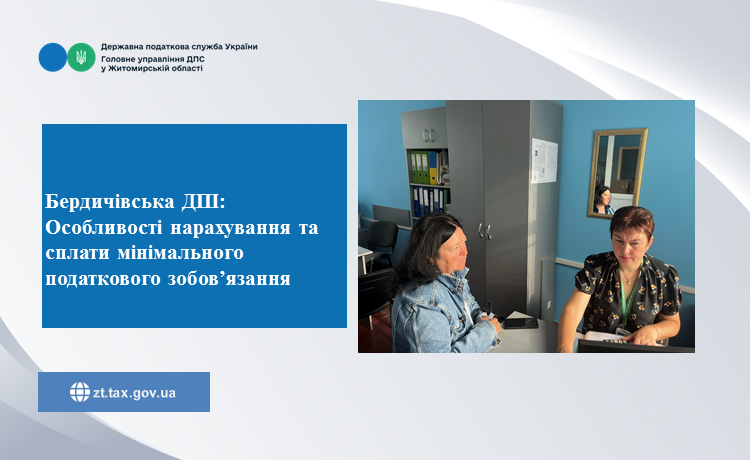 Державна податкова служба України
Головне управління ДПС
у Житомирській області

Бердичівська ДПІ: Особливості нарахування та сплати мінімального податкового зобов’язання

zt.tax.gov.ua